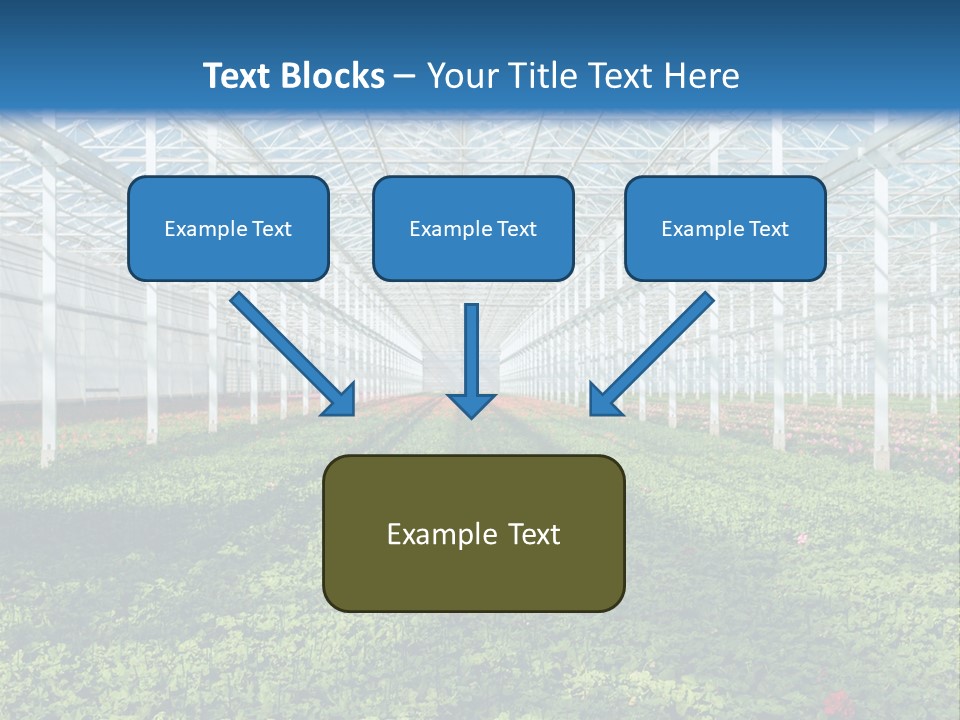 Text Blocks – Your Title Text Here

Example Text

Example Text

Example Text

Example Text